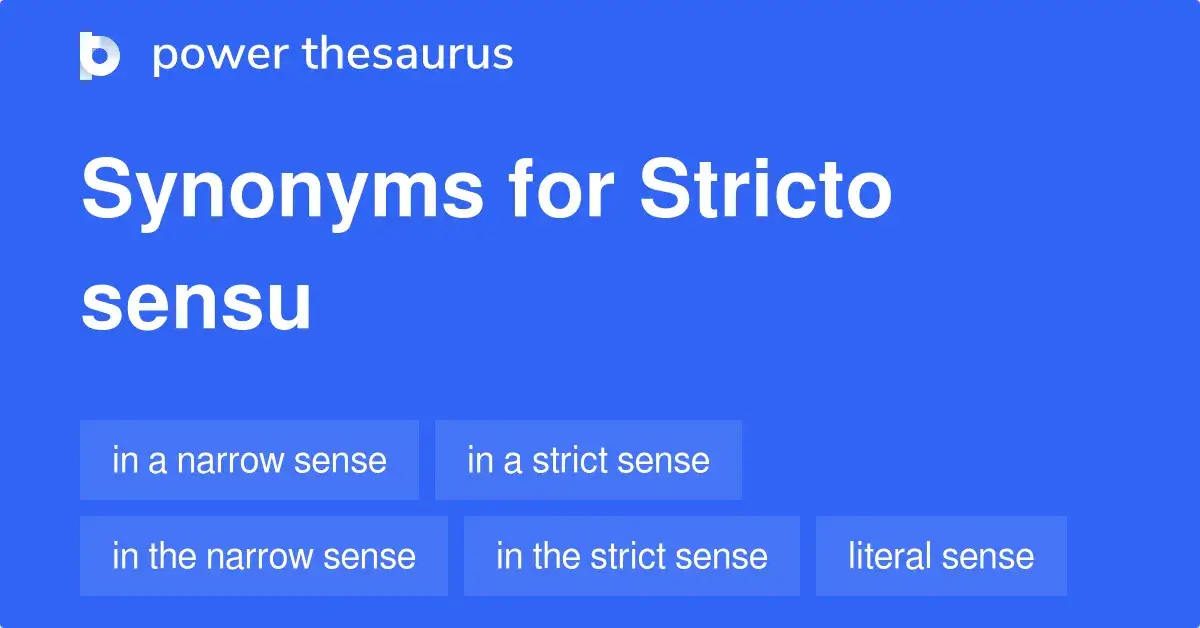 power thesaurus

Synonyms for Stricto sensu

in a narrow sense

in a strict sense

in the narrow sense

in the strict sense

literal sense